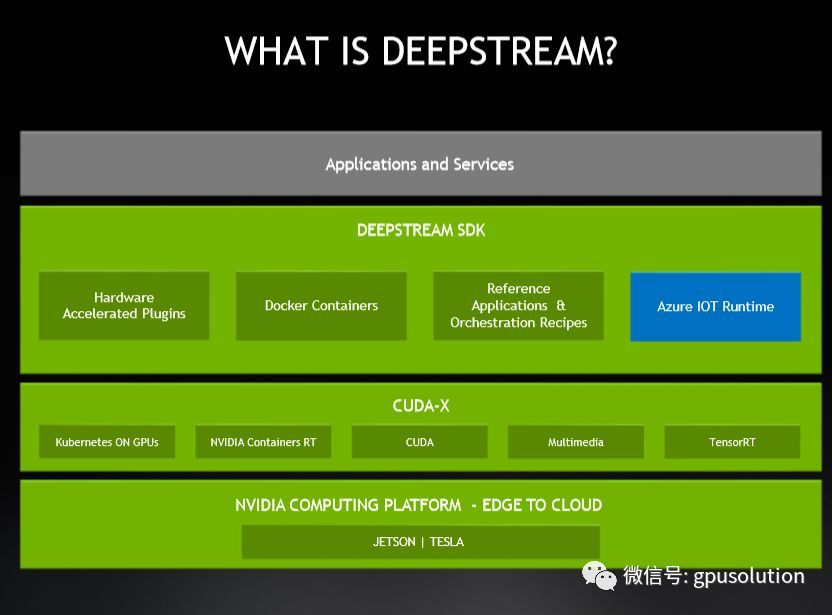 WHAT IS DEEPSTREAM?

Applications and Services

DEEPSTREAM SDK

Hardware Accelerated Plugins

Docker Containers

Reference Applications & Orchestration Recipes

Azure IOT Runtime

CUDA-X

Kubernetes ON GPUs

NVIDIA Containers RT

CUDA

Multimedia

TensorRT

NVIDIA COMPUTING PLATFORM - EDGE TO CLOUD

JETSON | TESLA

微信号: gpusolution